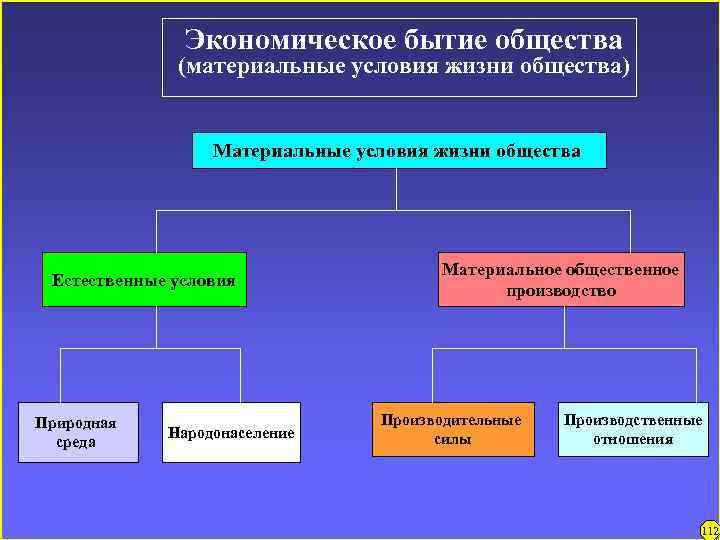 Экономическое бытие общества
(материальные условия жизни общества)

Материальные условия жизни общества

Естественные условия

Материальное общественное производство

Природная среда

Народонаселение

Производительные силы

Производственные отношения

112